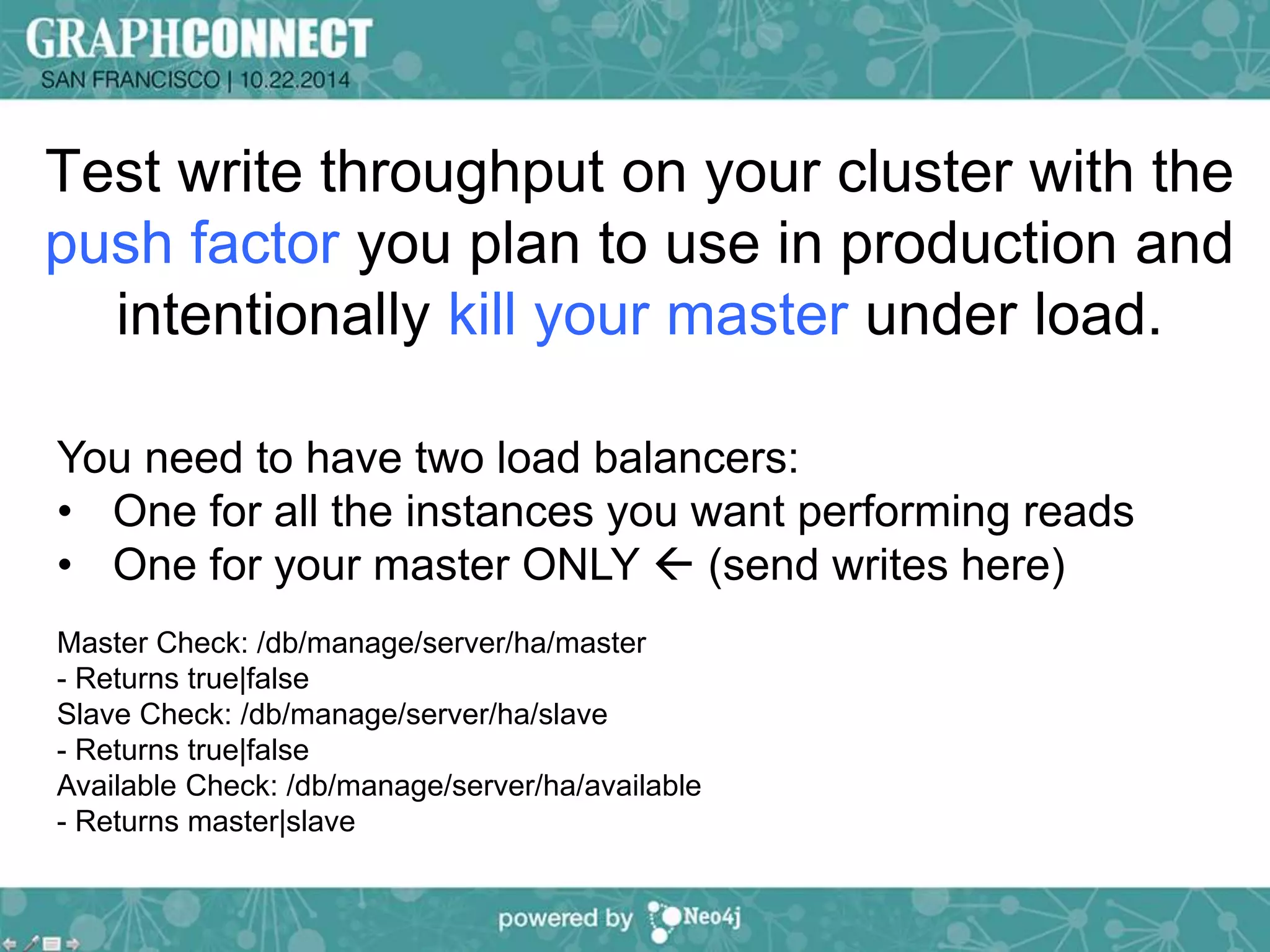 GRAPHCONNECT
SAN FRANCISCO | 10.22.2014

Test write throughput on your cluster with the push factor you plan to use in production and intentionally kill your master under load.

You need to have two load balancers:
• One for all the instances you want performing reads
• One for your master ONLY ← (send writes here)

Master Check: /db/manage/server/ha/master
- Returns true|false
Slave Check: /db/manage/server/ha/slave
- Returns true|false
Available Check: /db/manage/server/ha/available
- Returns master|slave

powered by Neo4j